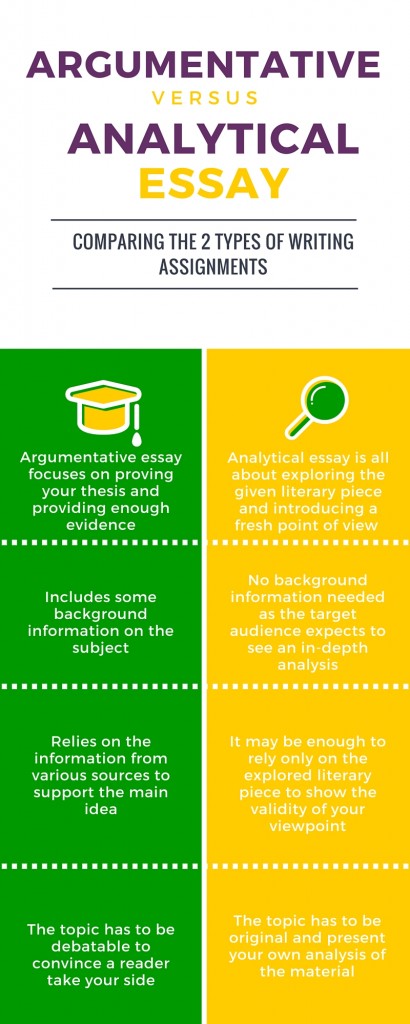 ARGUMENTATIVE
VERSUS
ANALYTICAL
ESSAY

COMPARING THE 2 TYPES OF WRITING ASSIGNMENTS

Argumentative essay focuses on proving your thesis and providing enough evidence

Includes some background information on the subject

Relies on the information from various sources to support the main idea

The topic has to be debatable to convince a reader take your side

Analytical essay is all about exploring the given literary piece and introducing a fresh point of view

No background information needed as the target audience expects to see an in-depth analysis

It may be enough to rely only on the explored literary piece to show the validity of your viewpoint

The topic has to be original and present your own analysis of the material